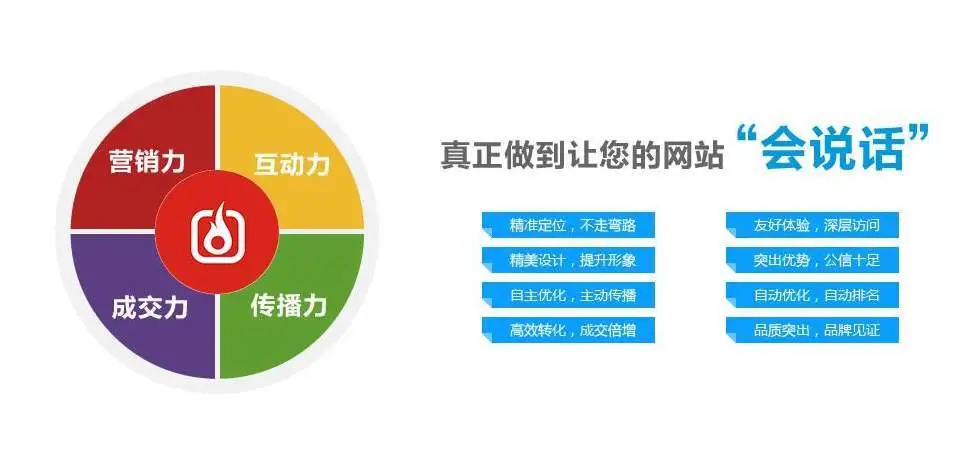 营销力
互动力
成交力
传播力

真正做到让您的网站“会说话”

精准定位，不走弯路
精美设计，提升形象
自主优化，主动传播
高效转化，成交倍增

友好体验，深层访问
突出优势，公信十足
自动优化，自动排名
品质突出，品牌见证